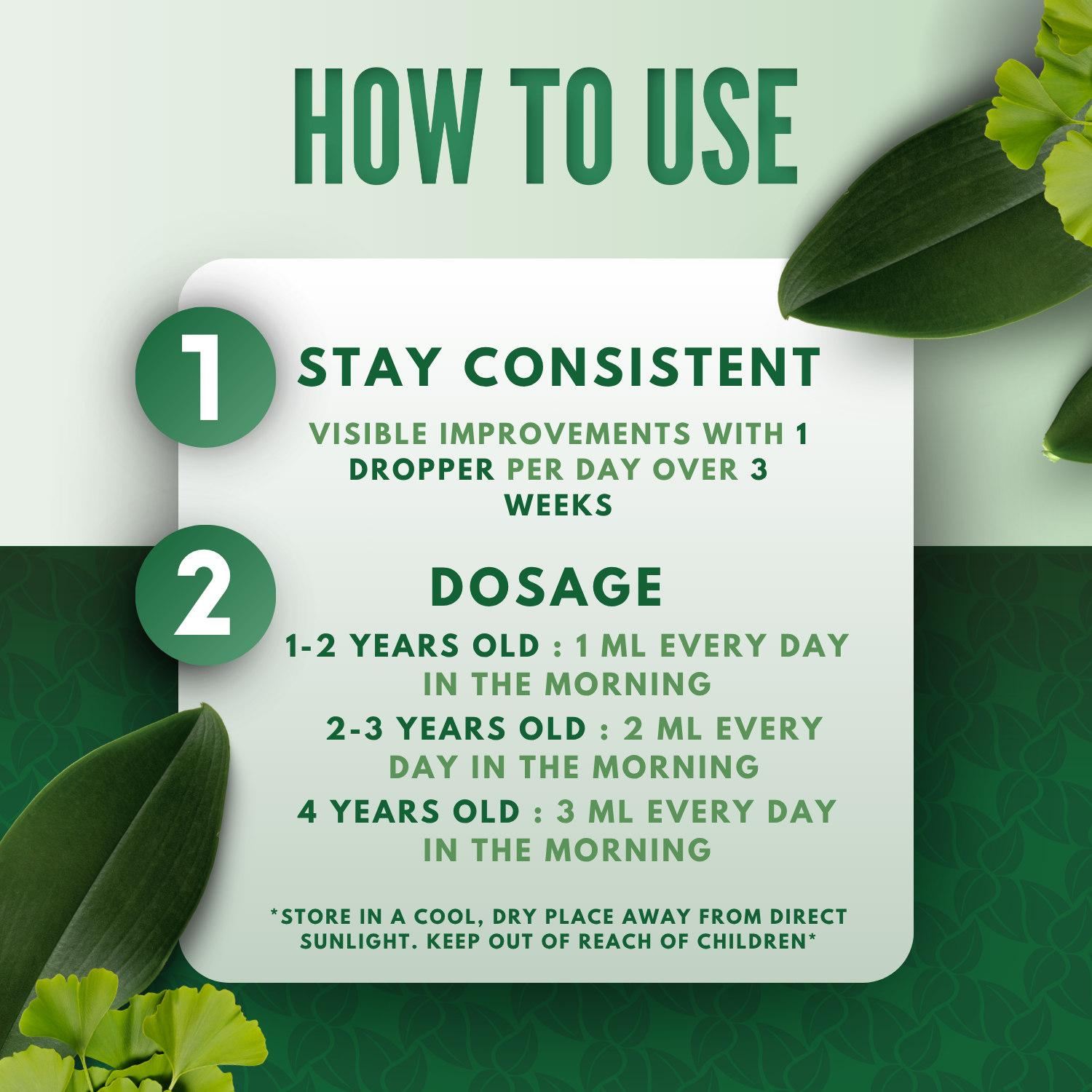 HOW TO USE

1

STAY CONSISTENT

VISIBLE IMPROVEMENTS WITH 1 DROPPER PER DAY OVER 3 WEEKS

2

DOSAGE

1-2 YEARS OLD : 1 ML EVERY DAY IN THE MORNING

2-3 YEARS OLD : 2 ML EVERY DAY IN THE MORNING

4 YEARS OLD : 3 ML EVERY DAY IN THE MORNING

*STORE IN A COOL, DRY PLACE AWAY FROM DIRECT SUNLIGHT. KEEP OUT OF REACH OF CHILDREN*